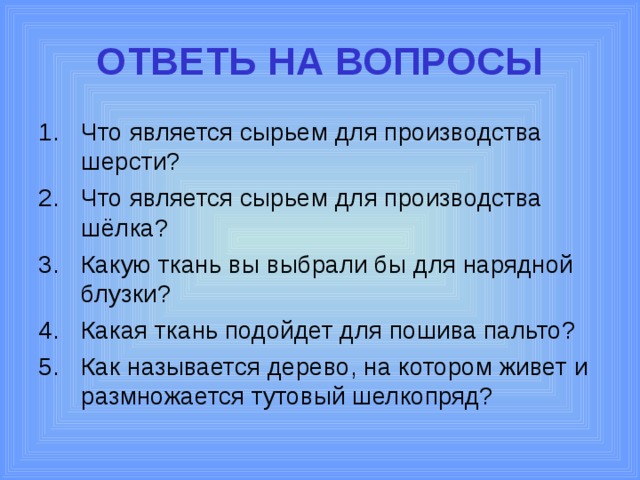 ОТВЕТЬ НА ВОПРОСЫ

1. Что является сырьем для производства шерсти?
2. Что является сырьем для производства шёлка?
3. Какую ткань вы выбрали бы для нарядной блузки?
4. Какая ткань подойдет для пошива пальто?
5. Как называется дерево, на котором живет и размножается тутовый шелкопряд?